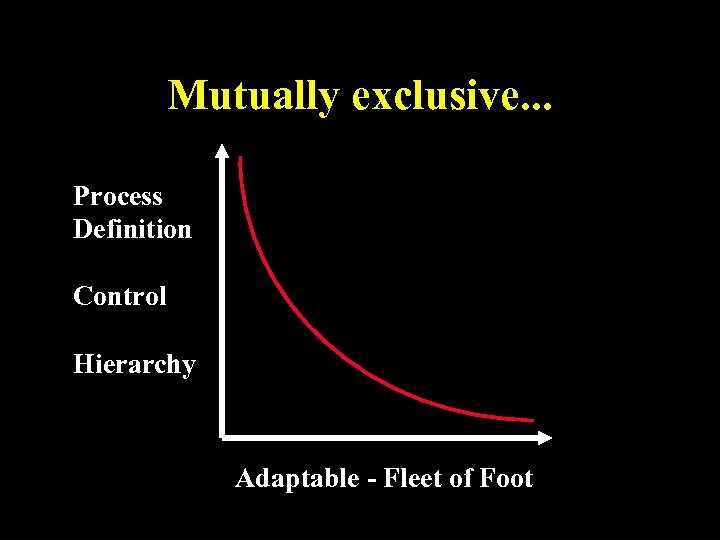 Mutually exclusive...

Process Definition

Control

Hierarchy

Adaptable - Fleet of Foot